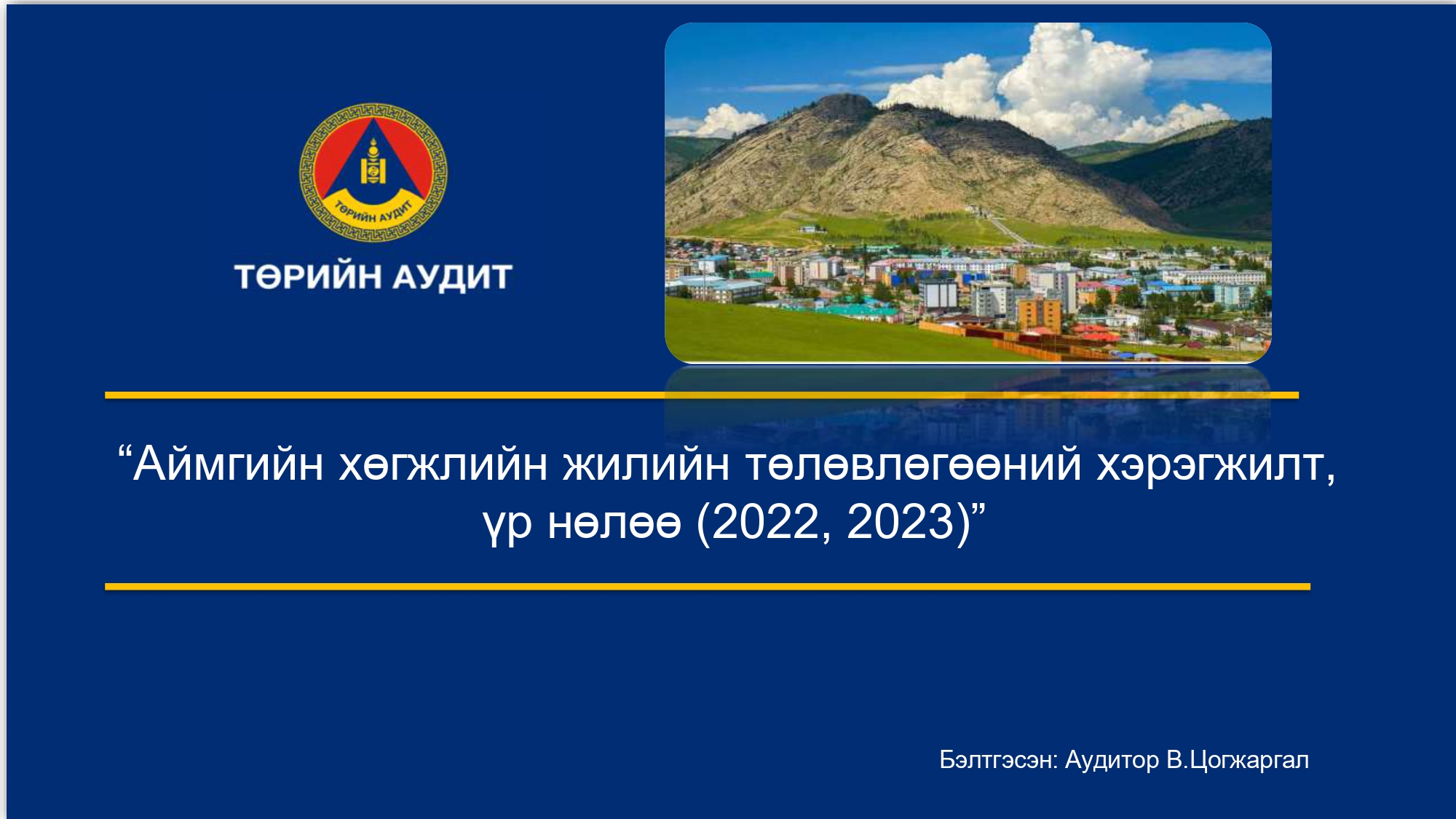 ТӨРИЙН АУДИТ

ТӨРИЙН АУДИТ

“Аймгийн хөгжлийн жилийн төлөвлөгөөний хэрэгжилт, үр нөлөө (2022, 2023)”

Бэлтгэсэн: Аудитор В.Цогжаргал